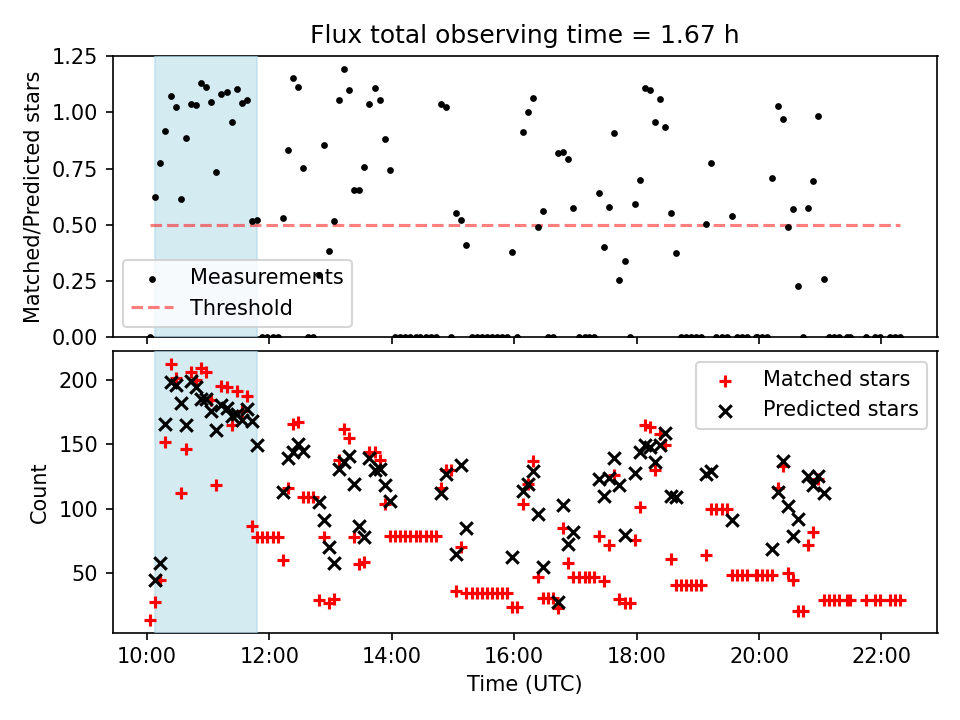 Flux total observing time = 1.67 h

Matched/Predicted stars

1.25
1.00
0.75
0.50
0.25
0.00

Measurements
Threshold

Count

200
150
100
50

Matched stars
Predicted stars

10:00
12:00
14:00
16:00
18:00
20:00
22:00

Time (UTC)